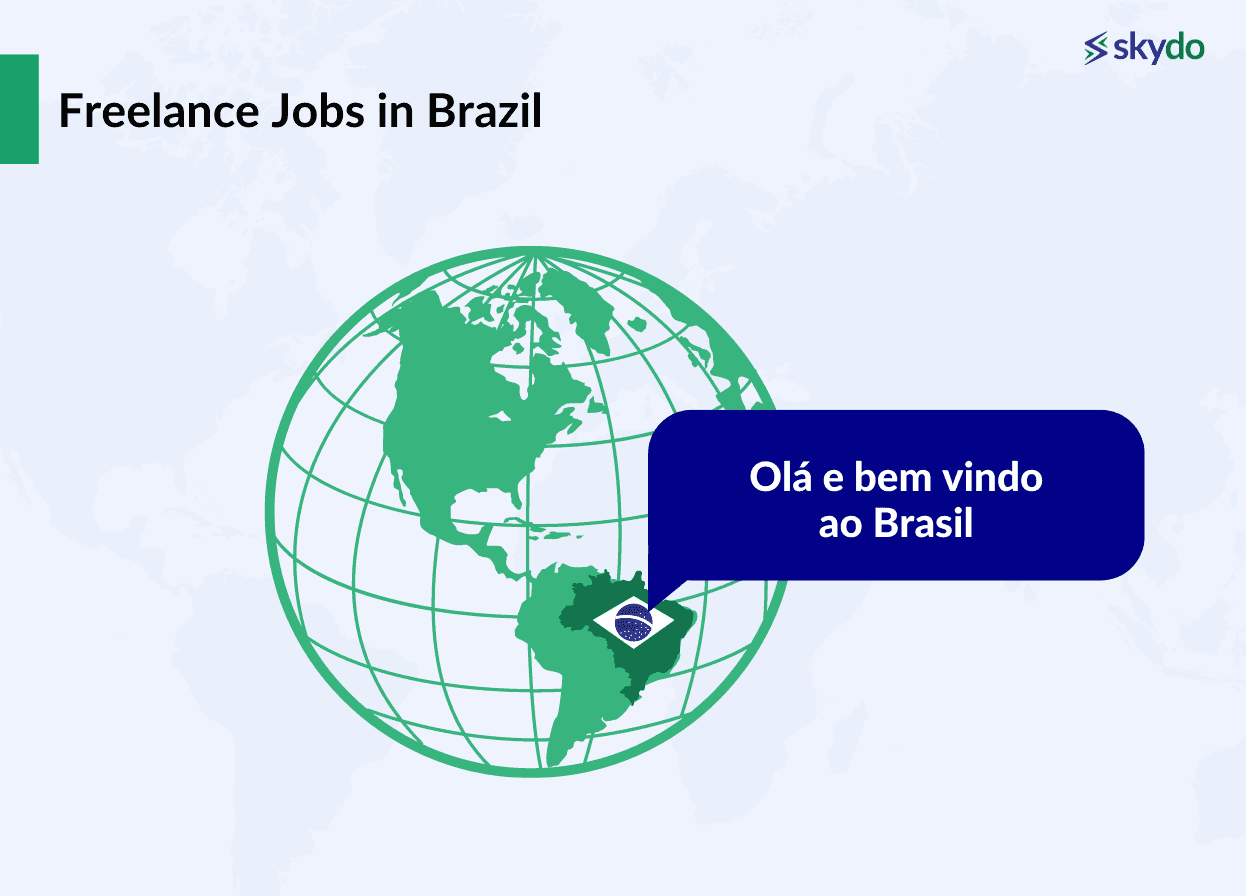 skydo

Freelance Jobs in Brazil

Olá e bem vindo ao Brasil